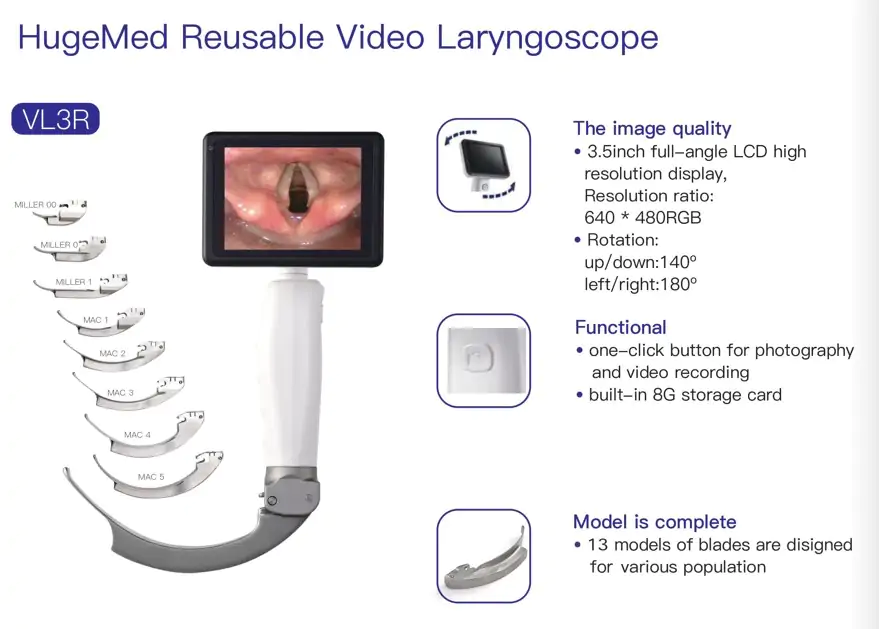 HugeMed Reusable Video Laryngoscope

VL3R

MILLER 00

MILLER 0

MILLER 1

MAC 1

MAC 2

MAC 3

MAC 4

MAC 5

The image quality
• 3.5inch full-angle LCD high resolution display, Resolution ratio: 640 * 480RGB
• Rotation: up/down:140° left/right:180°

Functional
• one-click button for photography and video recording
• built-in 8G storage card

Model is complete
• 13 models of blades are disigned for various population